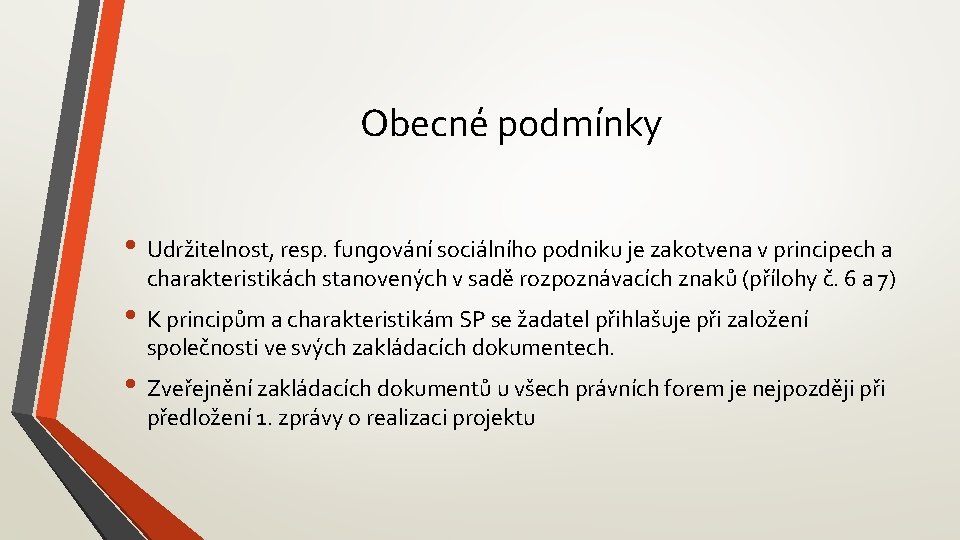 Obecné podmínky

• Udržitelnost, resp. fungování sociálního podniku je zakotvena v principech a charakteristikách stanovených v sadě rozpoznávacích znaků (přílohy č. 6 a 7)

• K principům a charakteristikám SP se žadatel přihlašuje při založení společnosti ve svých zakládacích dokumentech.

• Zveřejnění zakládacích dokumentů u všech právních forem je nejpozději při předložení 1. zprávy o realizaci projektu